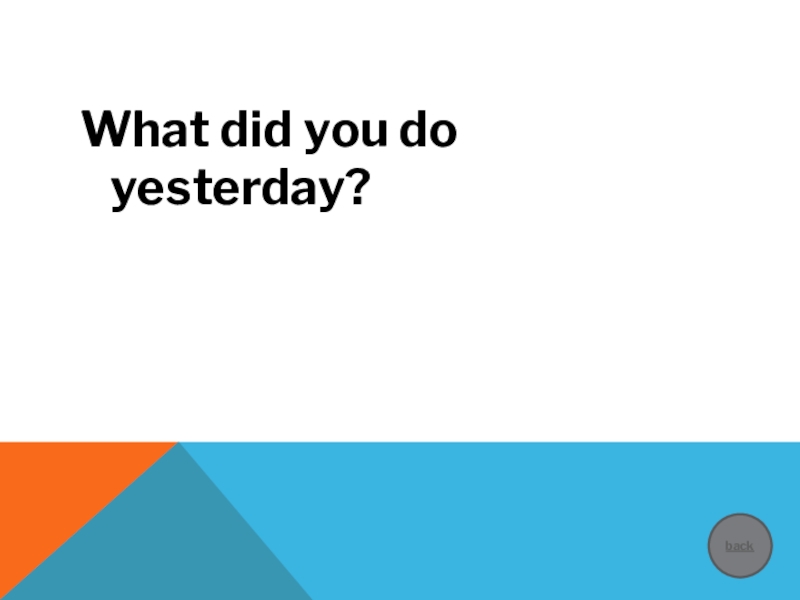 What did you do yesterday?

back